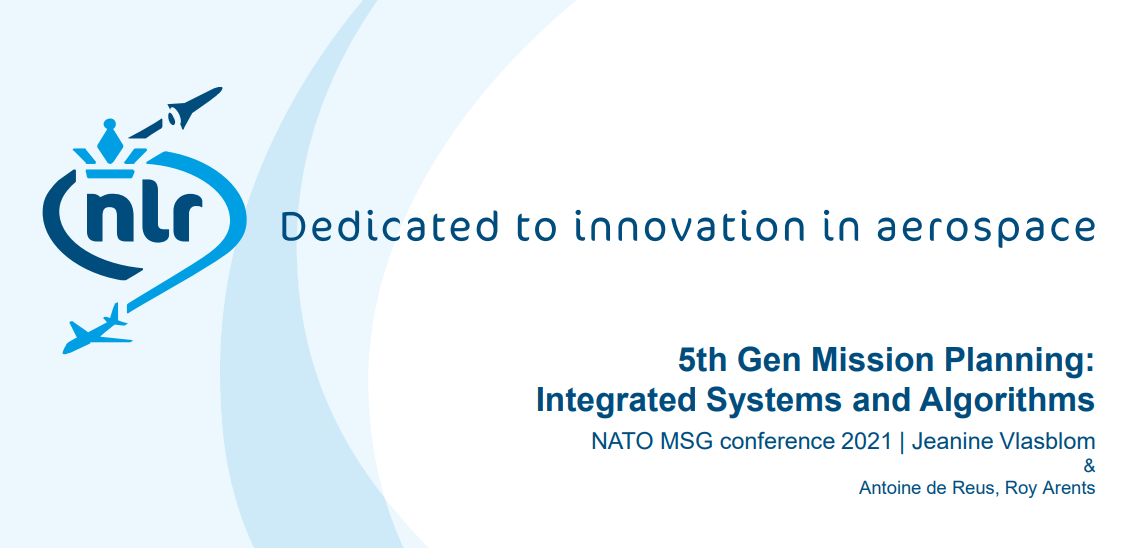 nlr

Dedicated to innovation in aerospace

5th Gen Mission Planning:
Integrated Systems and Algorithms

NATO MSG conference 2021 | Jeanine Vlasblom
&
Antoine de Reus, Roy Arents